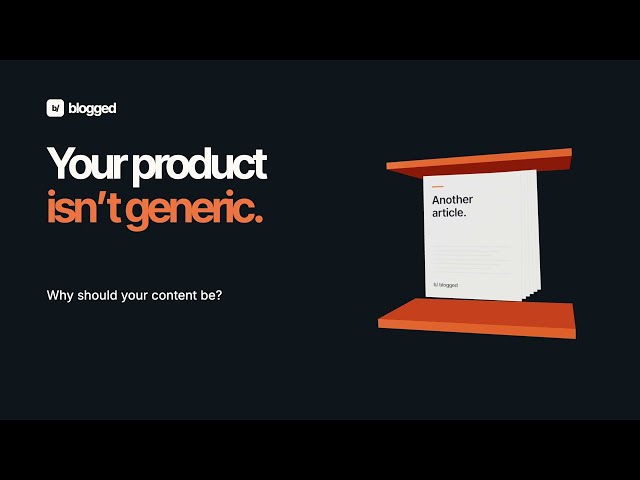 b/ blogged

Your product isn't generic.

Why should your content be?

Another article.

b/ blogged